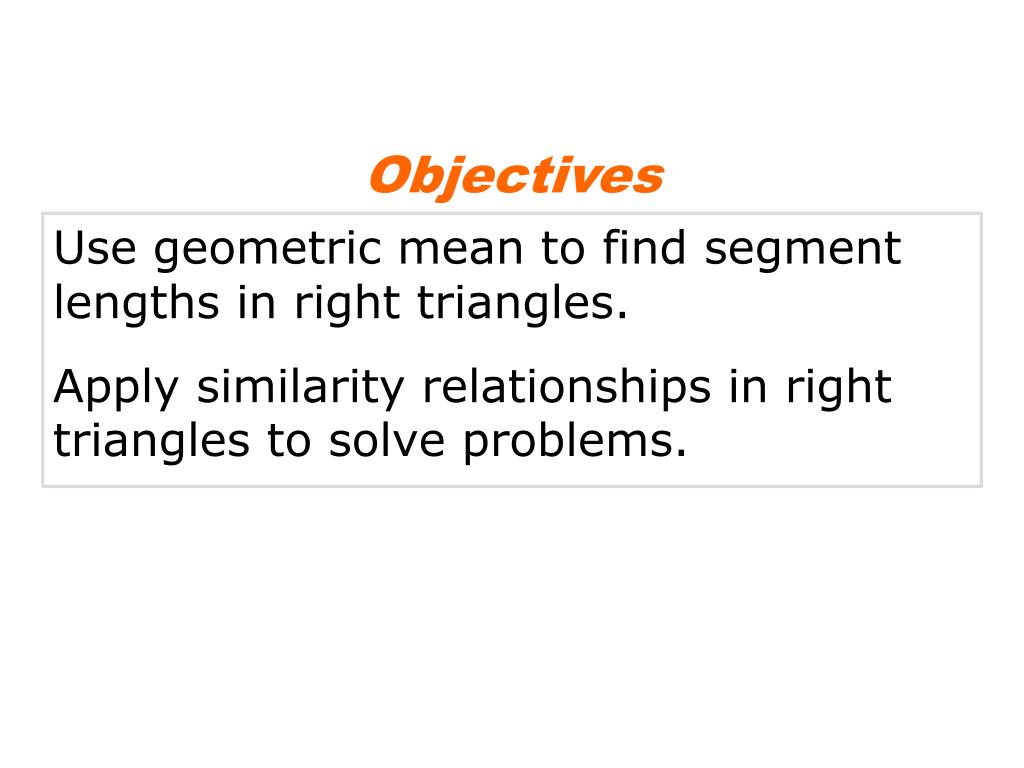 Objectives

Use geometric mean to find segment lengths in right triangles.

Apply similarity relationships in right triangles to solve problems.